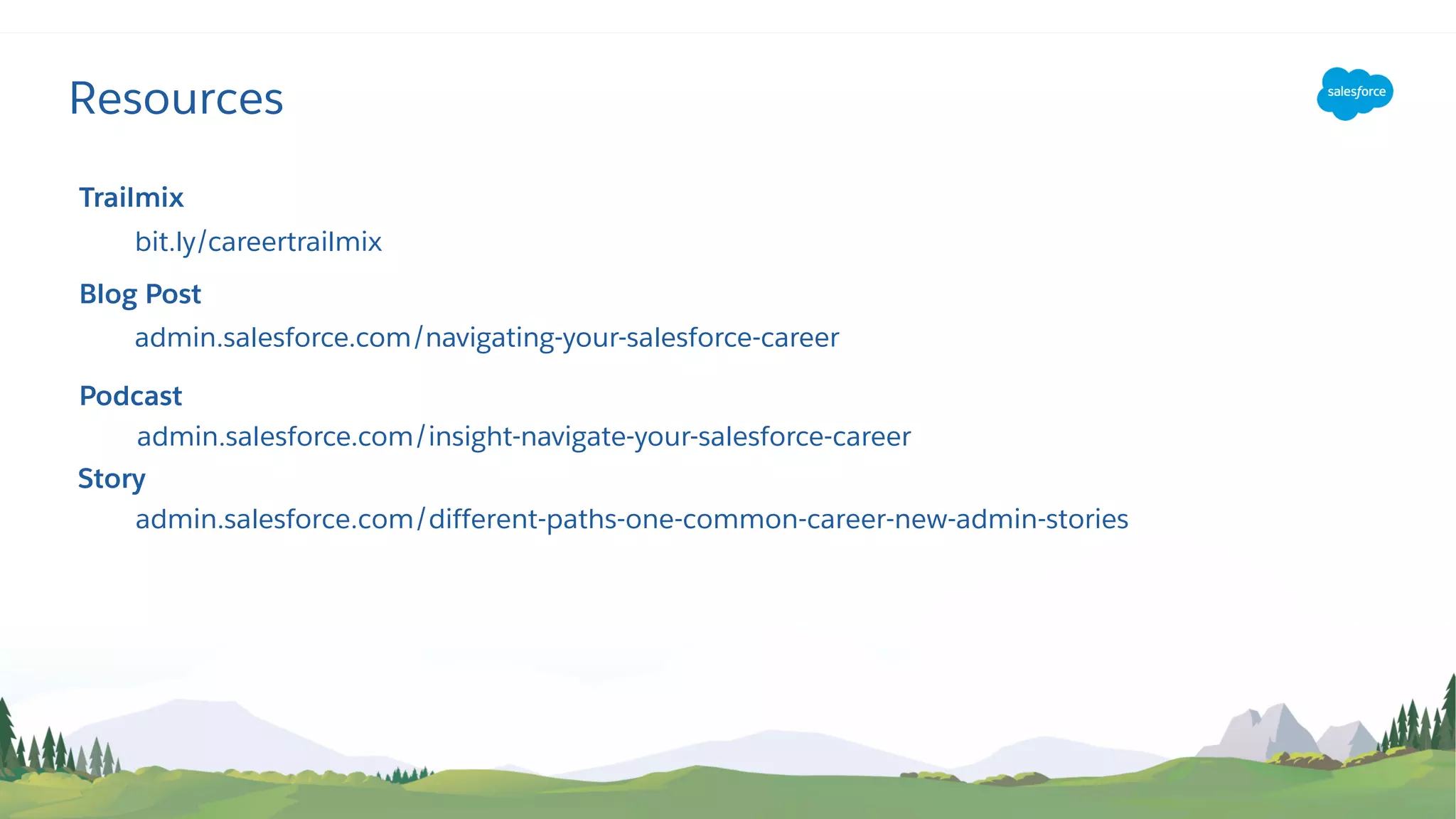 Resources

salesforce

Trailmix

bit.ly/careertrailmix

Blog Post

admin.salesforce.com/navigating-your-salesforce-career

Podcast

admin.salesforce.com/insight-navigate-your-salesforce-career

Story

admin.salesforce.com/different-paths-one-common-career-new-admin-stories